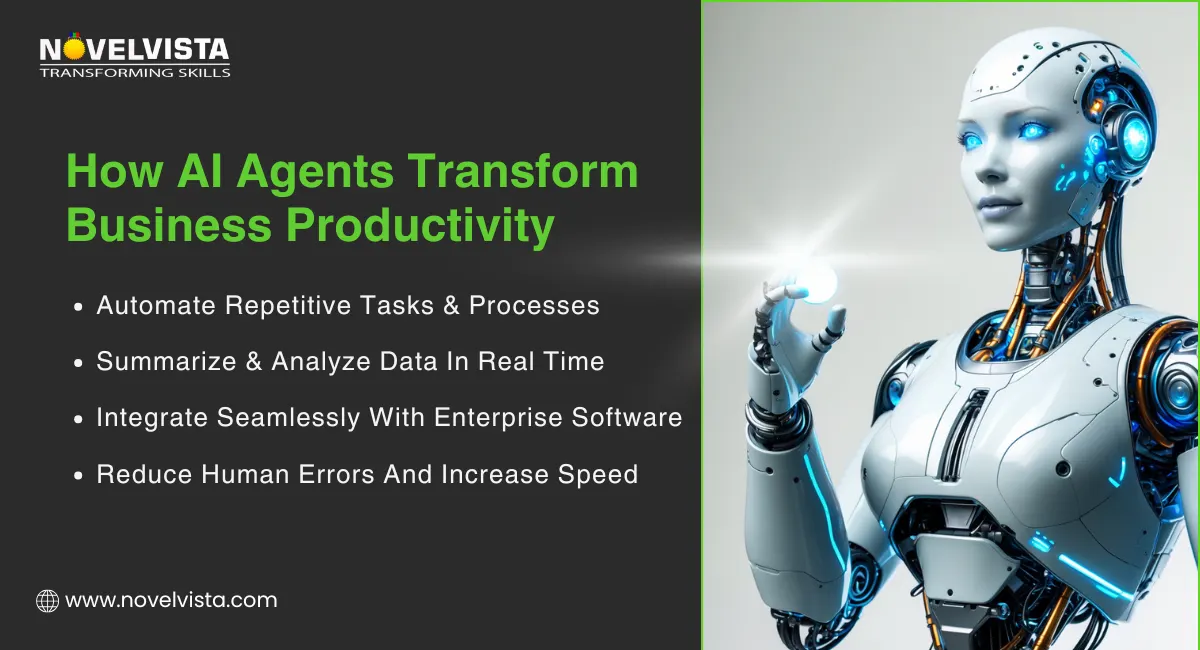 NOVELVISTA
TRANSFORMING SKILLS

How AI Agents Transform Business Productivity

• Automate Repetitive Tasks & Processes
• Summarize & Analyze Data In Real Time
• Integrate Seamlessly With Enterprise Software
• Reduce Human Errors And Increase Speed

www.novelvista.com